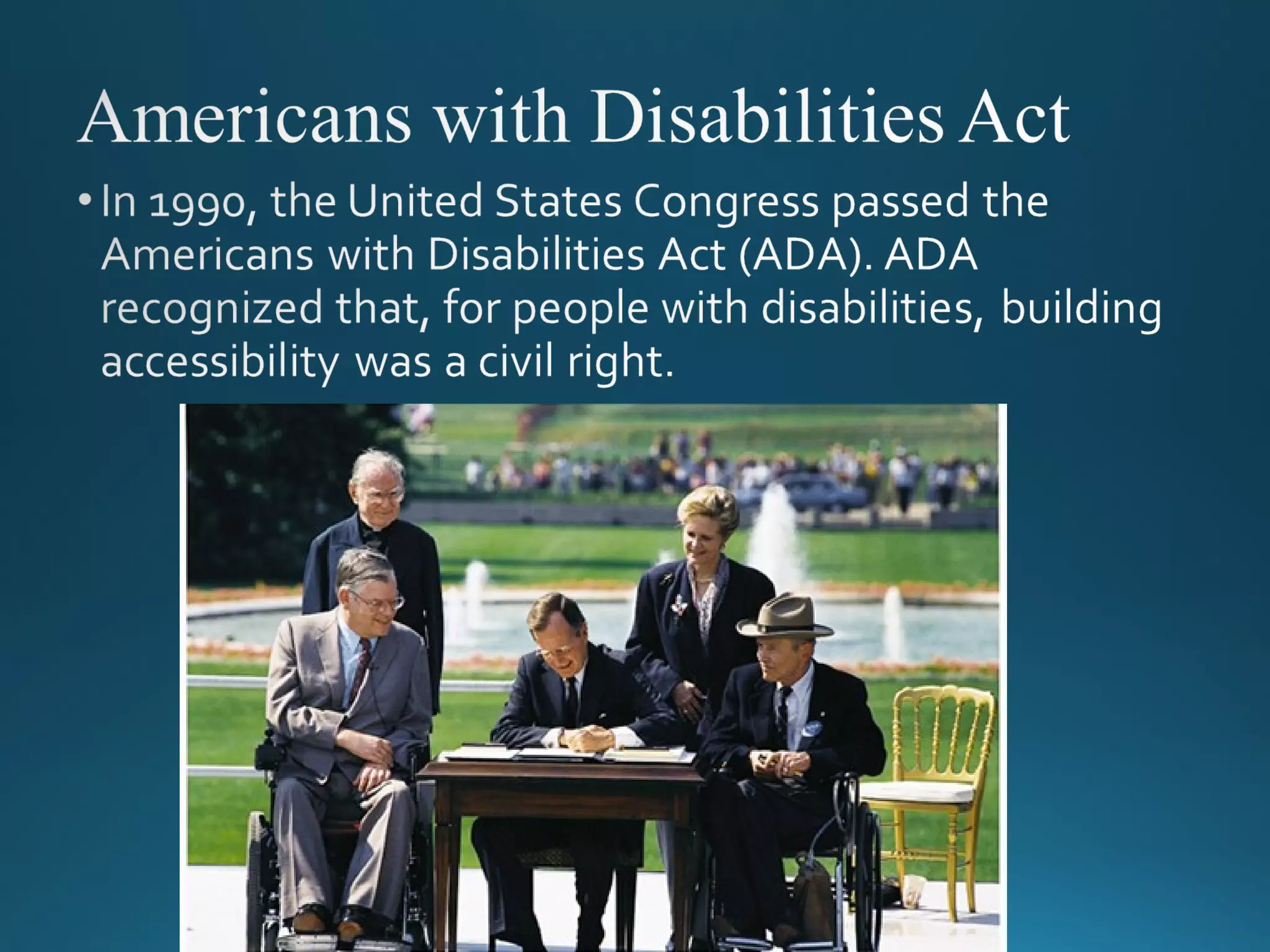 Americans with Disabilities Act

• In 1990, the United States Congress passed the Americans with Disabilities Act (ADA). ADA recognized that, for people with disabilities, building accessibility was a civil right.